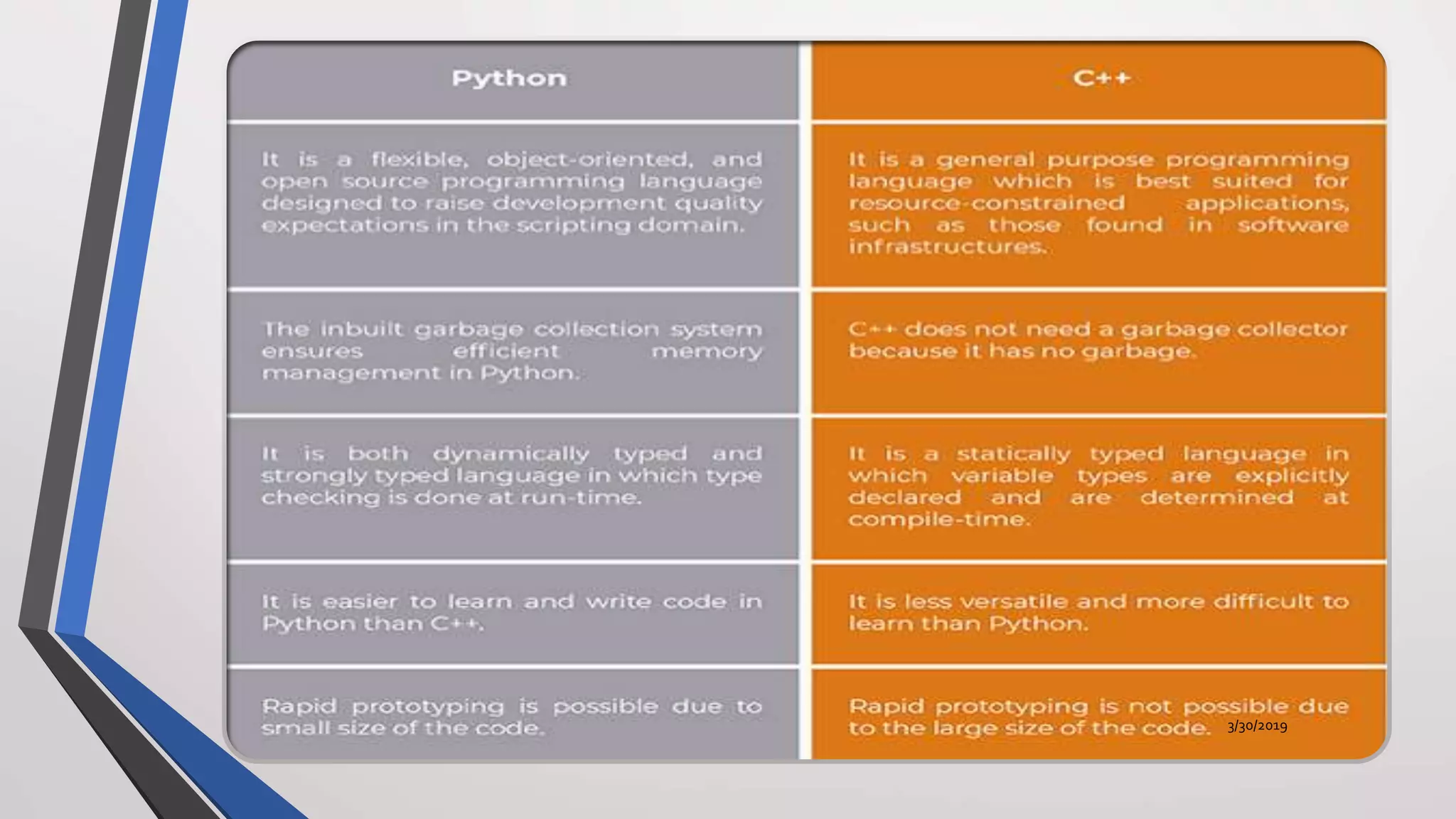 | Python | C++ |
|---|---|
| It is a flexible, object-oriented, and open source programming language designed to raise development quality expectations in the scripting domain. | It is a general purpose programming language which is best suited for resource-constrained applications, such as those found in software infrastructures. |
| The inbuilt garbage collection system ensures efficient memory management in Python. | C++ does not need a garbage collector because it has no garbage. |
| It is both dynamically typed and strongly typed language in which type checking is done at run-time. | It is a statically typed language in which variable types are explicitly declared and are determined at compile-time. |
| It is easier to learn and write code in Python than C++. | It is less versatile and more difficult to learn than Python. |
| Rapid prototyping is possible due to small size of the code. | Rapid prototyping is not possible due to the large size of the code. |

3/30/2019